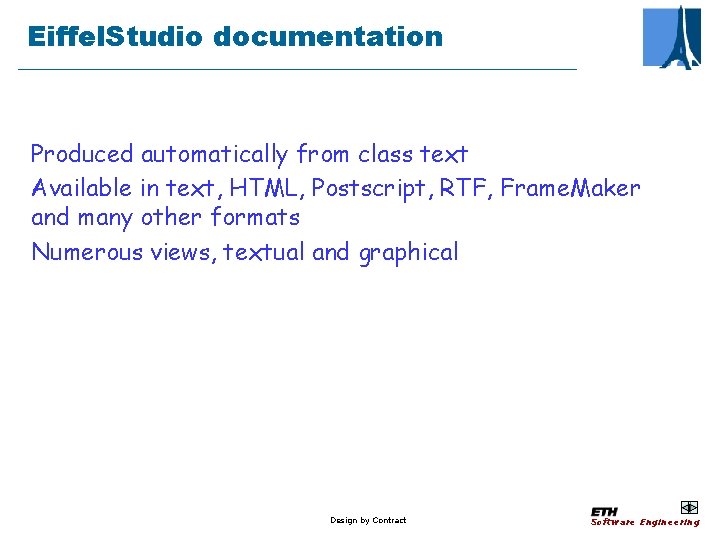 EiffelStudio documentation

Produced automatically from class text

Available in text, HTML, Postscript, RTF, FrameMaker and many other formats

Numerous views, textual and graphical

Design by Contract

ETH
Software Engineering